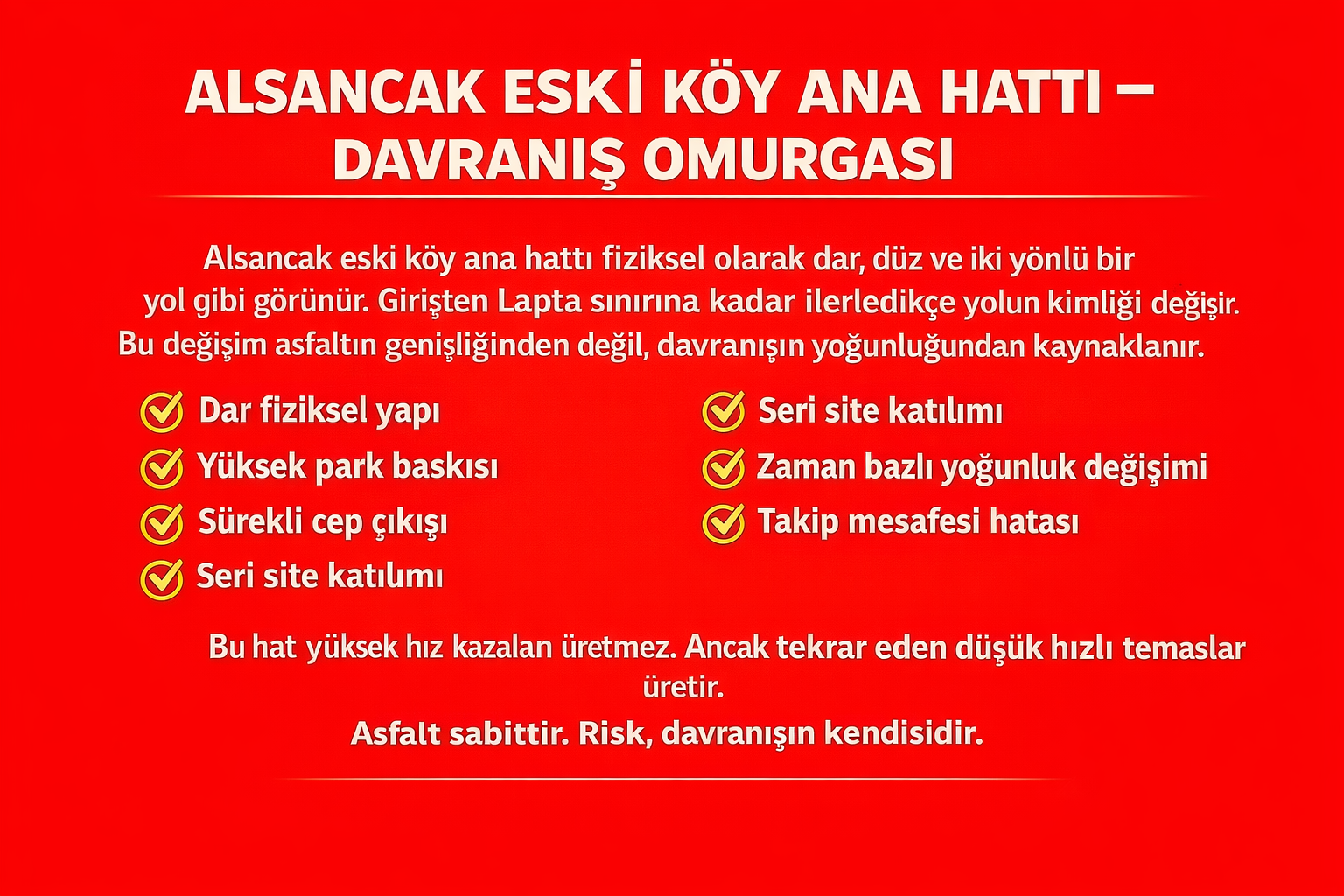 ALSANCAK ESKİ KÖY ANA HATTI – DAVRANIŞ OMURGASI

Alsancak eski köy ana hattı fiziksel olarak dar, düz ve iki yönlü bir yol gibi görünür. Girişten Lapta sınırına kadar ilerledikçe yolun kimliği değişir. Bu değişim asfaltın genişliğinden değil, davranışın yoğunluğundan kaynaklanır.

Dar fiziksel yapı
Yüksek park baskısı
Sürekli cep çıkışı
Seri site katılımı

Seri site katılımı
Zaman bazlı yoğunluk değişimi
Takip mesafesi hatası

Bu hat yüksek hız kazalan üretmez. Ancak tekrar eden düşük hızlı temaslar üretir.

Asfalt sabittir. Risk, davranışın kendisidir.